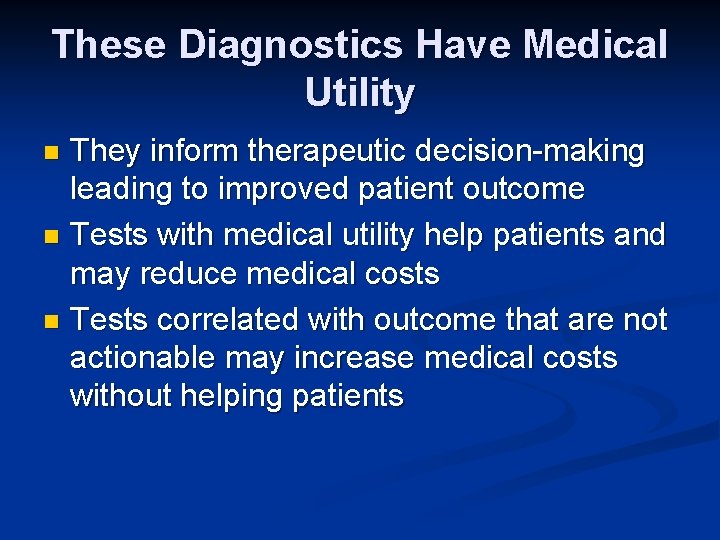 These Diagnostics Have Medical Utility

- They inform therapeutic decision-making leading to improved patient outcome
- Tests with medical utility help patients and may reduce medical costs
- Tests correlated with outcome that are not actionable may increase medical costs without helping patients